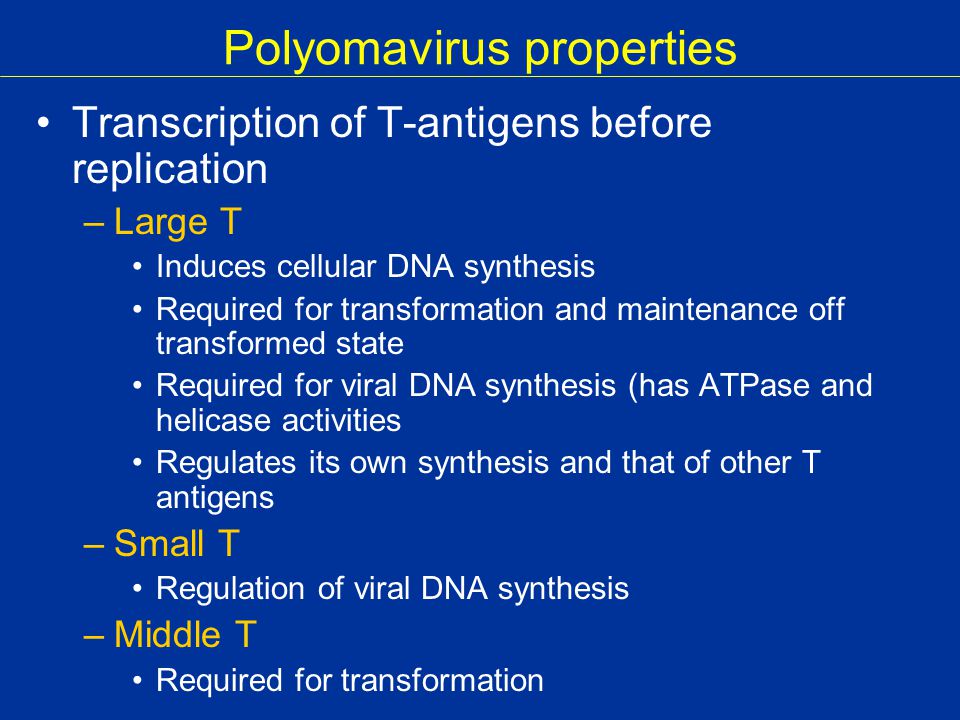 Polyomavirus properties

• Transcription of T-antigens before replication

– Large T

• Induces cellular DNA synthesis

• Required for transformation and maintenance off transformed state

• Required for viral DNA synthesis (has ATPase and helicase activities

• Regulates its own synthesis and that of other T antigens

– Small T

• Regulation of viral DNA synthesis

– Middle T

• Required for transformation